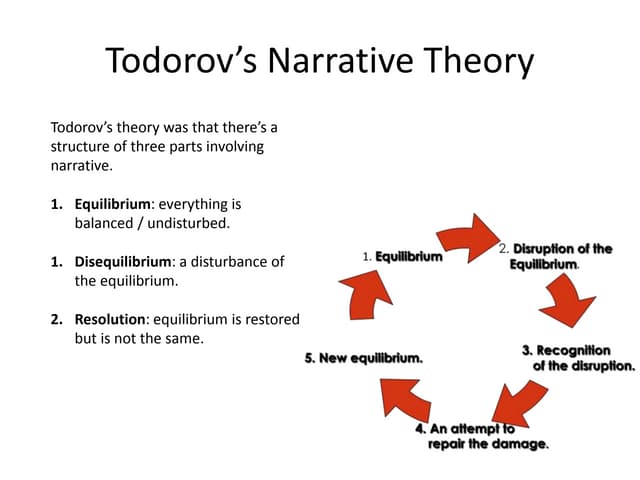 Todorov's Narrative Theory

Todorov's theory was that there's a structure of three parts involving narrative.

1. **Equilibrium**: everything is balanced / undisturbed.

1. **Disequilibrium**: a disturbance of the equilibrium.

2. **Resolution**: equilibrium is restored but is not the same.

1. Equilibrium

2. Disruption of the Equilibrium.

3. Recognition of the disruption.

4. An attempt to repair the damage.

5. New equilibrium.